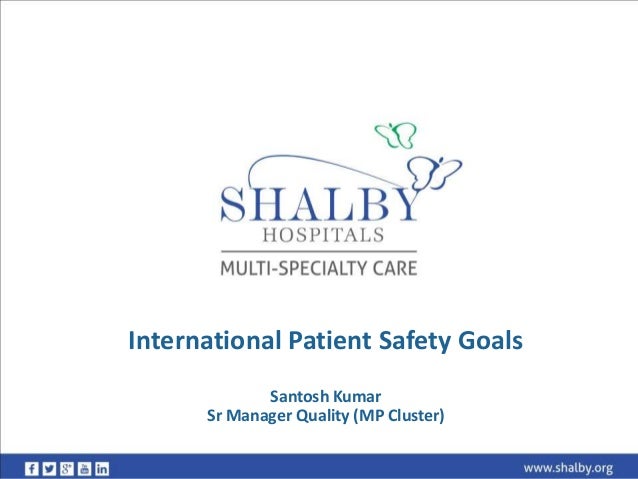 SHALBY
HOSPITALS
MULTI-SPECIALTY CARE

International Patient Safety Goals

Santosh Kumar
Sr Manager Quality (MP Cluster)

www.shalby.org